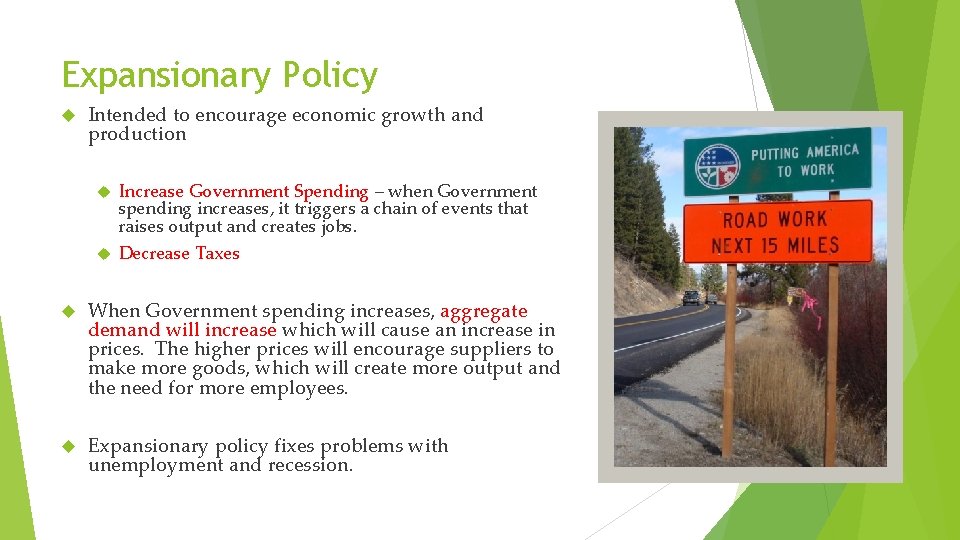 Expansionary Policy

Intended to encourage economic growth and production

Increase Government Spending – when Government spending increases, it triggers a chain of events that raises output and creates jobs.

Decrease Taxes

When Government spending increases, aggregate demand will increase which will cause an increase in prices. The higher prices will encourage suppliers to make more goods, which will create more output and the need for more employees.

Expansionary policy fixes problems with unemployment and recession.

PUTTING AMERICA TO WORK

ROAD WORK NEXT 15 MILES